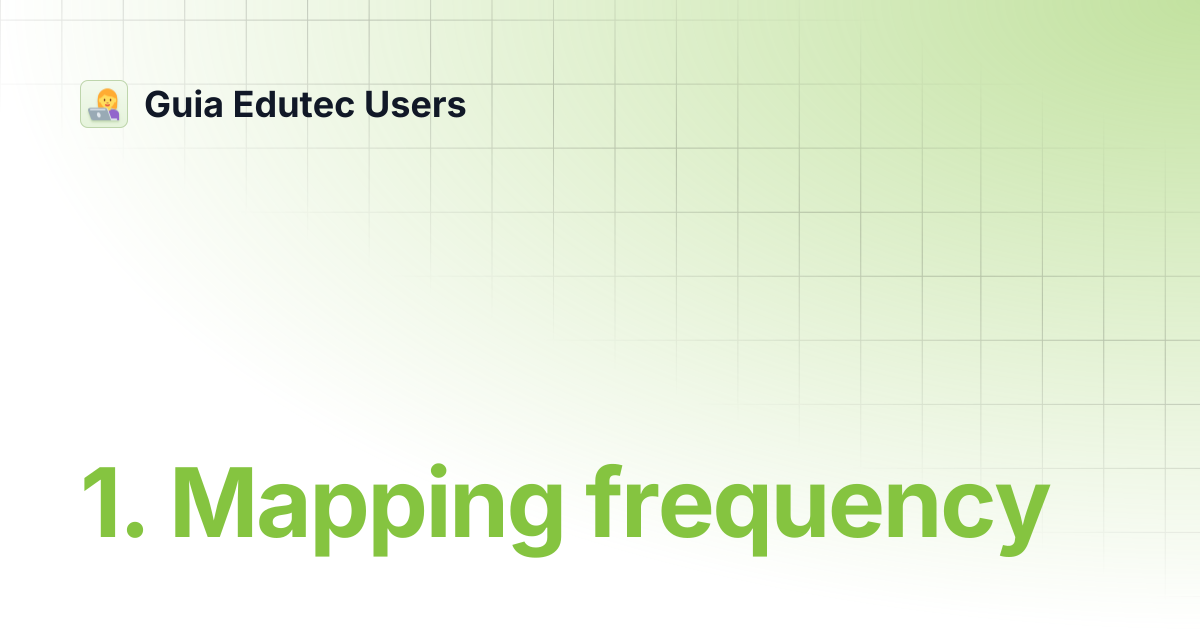 Guia Edutec Users

1. Mapping frequency